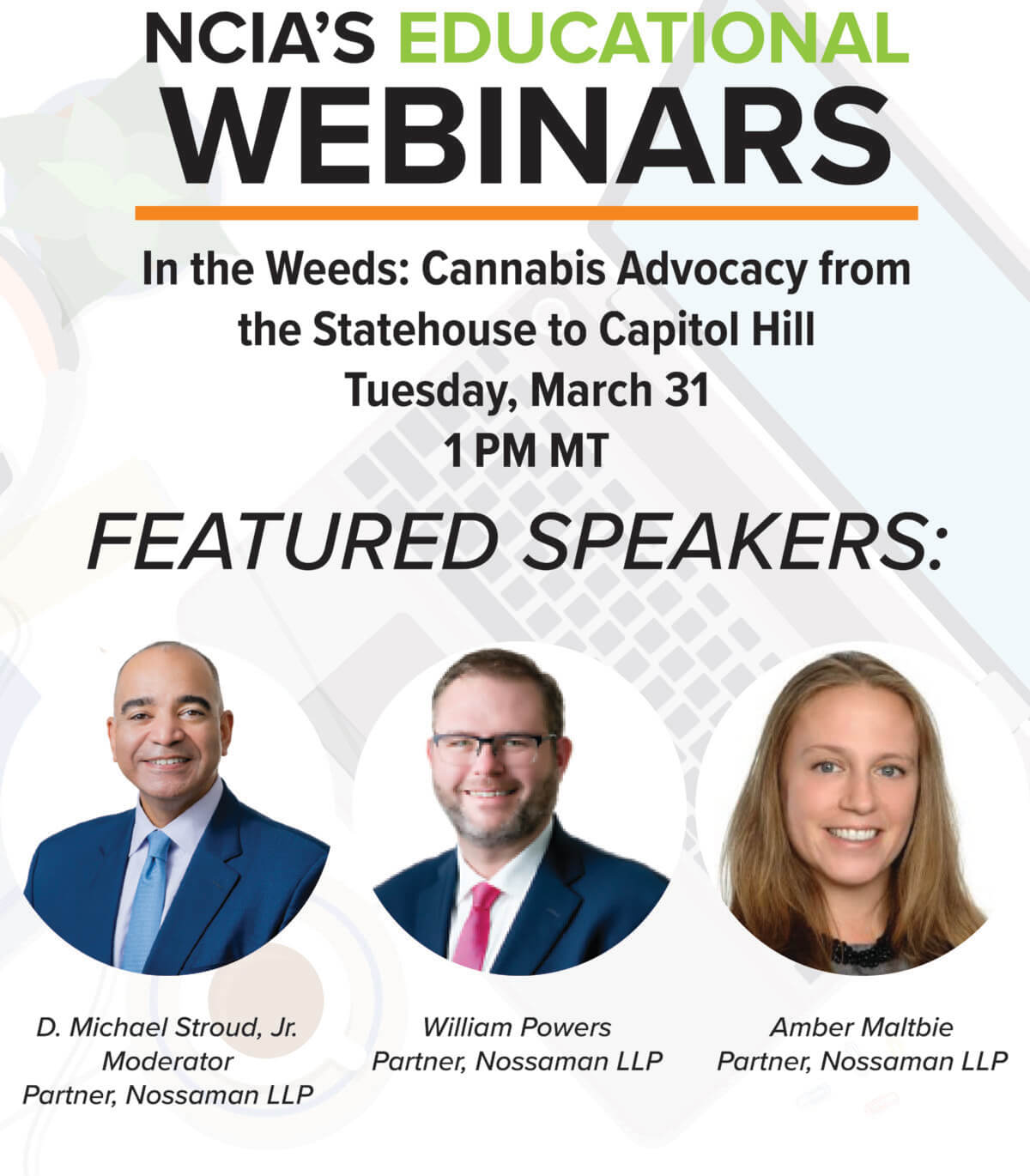 NCIA'S EDUCATIONAL
WEBINARS

In the Weeds: Cannabis Advocacy from the Statehouse to Capitol Hill
Tuesday, March 31
1 PM MT

FEATURED SPEAKERS:

D. Michael Stroud, Jr.
Moderator
Partner, Nossaman LLP

William Powers
Partner, Nossaman LLP

Amber Maltbie
Partner, Nossaman LLP